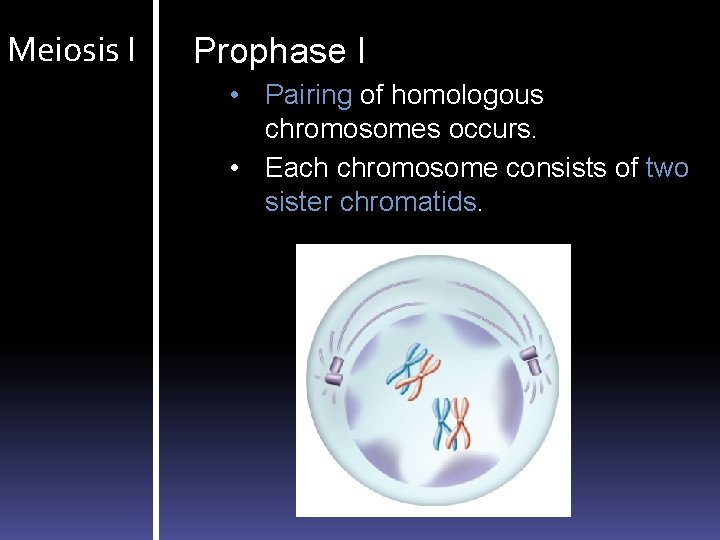 Meiosis I

Prophase I

• Pairing of homologous chromosomes occurs.
• Each chromosome consists of two sister chromatids.